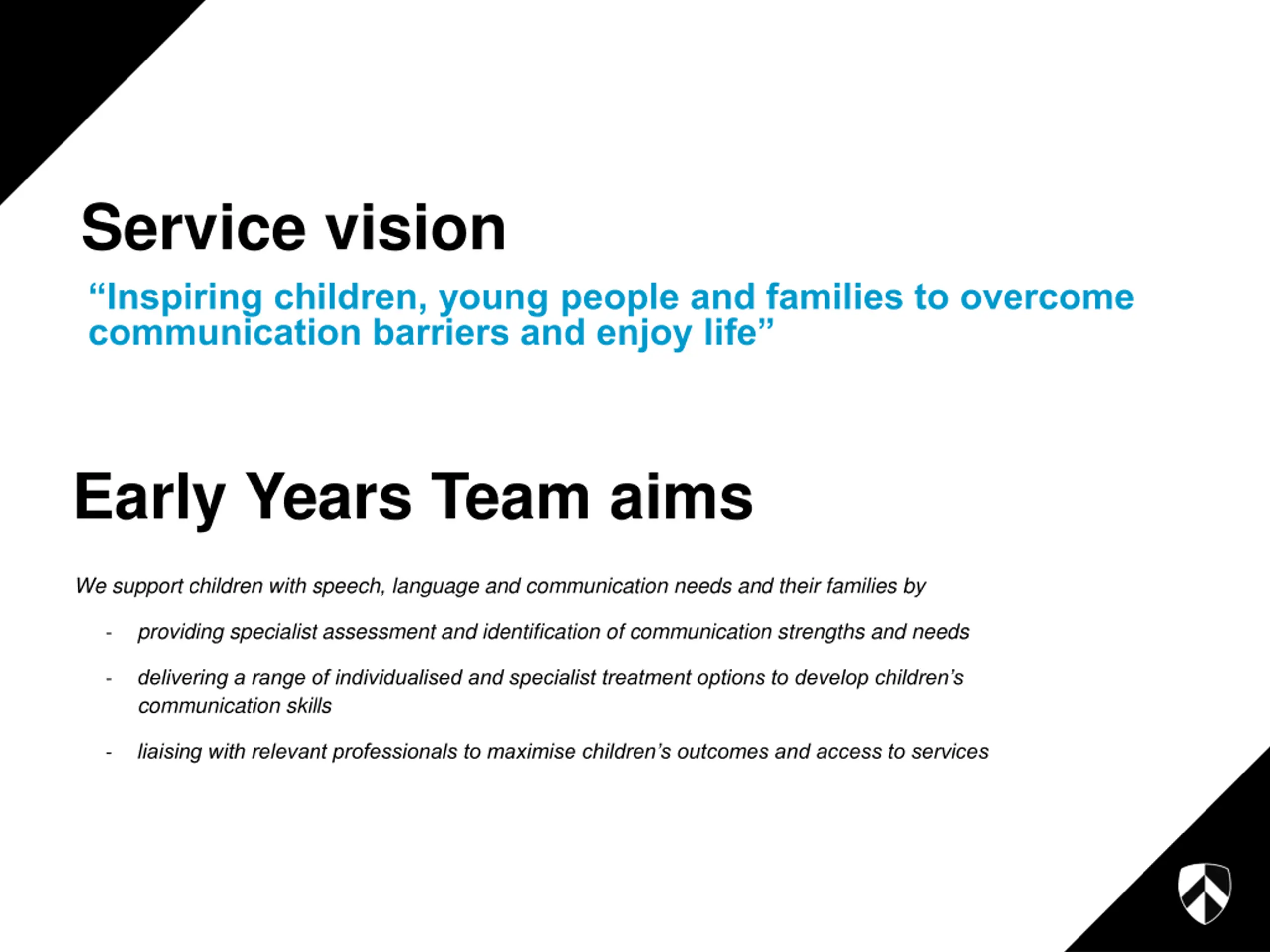 Service vision

“Inspiring children, young people and families to overcome communication barriers and enjoy life”

Early Years Team aims

We support children with speech, language and communication needs and their families by

- providing specialist assessment and identification of communication strengths and needs
- delivering a range of individualised and specialist treatment options to develop children’s communication skills
- liaising with relevant professionals to maximise children’s outcomes and access to services